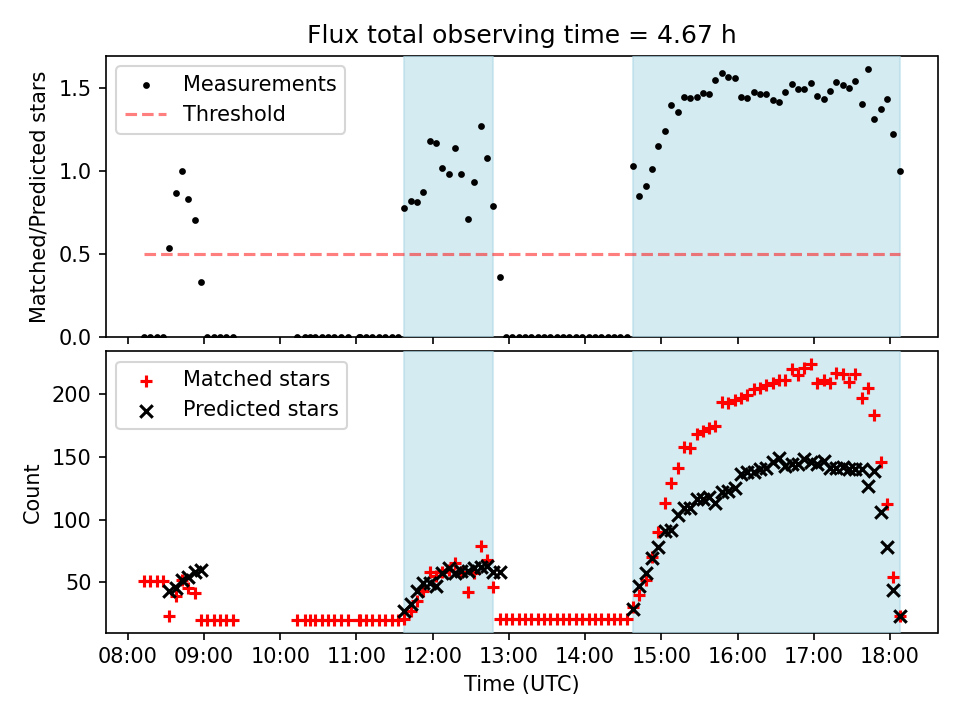 Flux total observing time = 4.67 h

Measurements
Threshold

Matched/Predicted stars

1.5
1.0
0.5
0.0

Matched stars
Predicted stars

Count

200
150
100
50

08:00 09:00 10:00 11:00 12:00 13:00 14:00 15:00 16:00 17:00 18:00

Time (UTC)